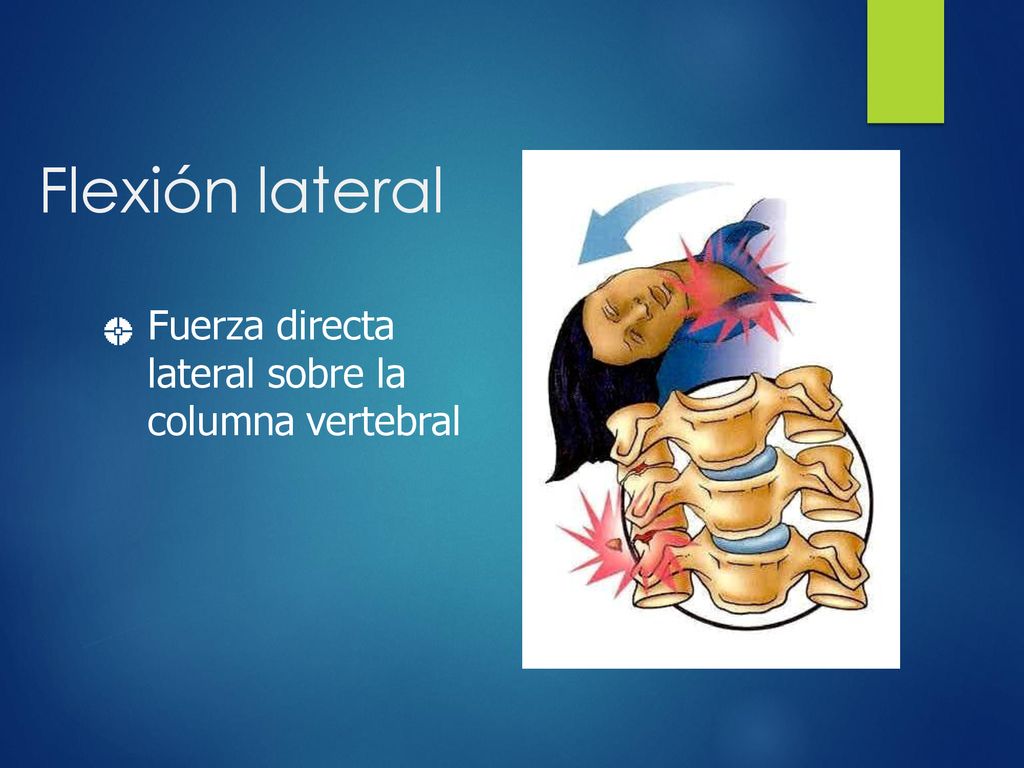 Flexión lateral

Fuerza directa lateral sobre la columna vertebral